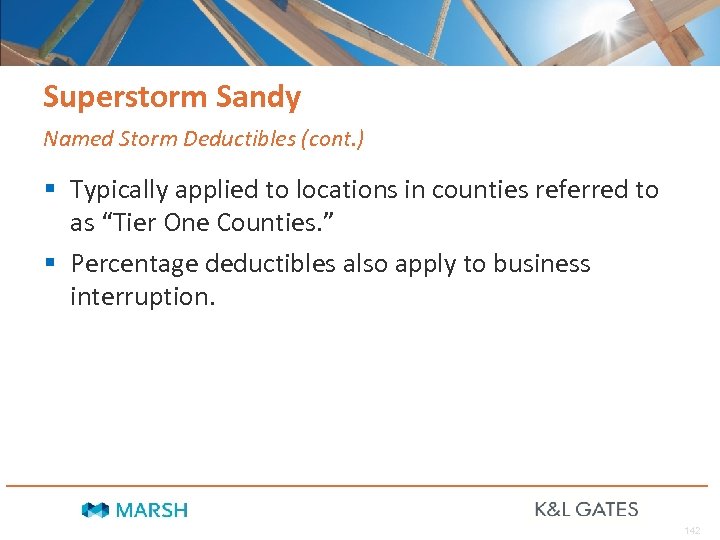 Superstorm Sandy

Named Storm Deductibles (cont.)

▪ Typically applied to locations in counties referred to as “Tier One Counties.”

▪ Percentage deductibles also apply to business interruption.

MARSH

K&L GATES

142